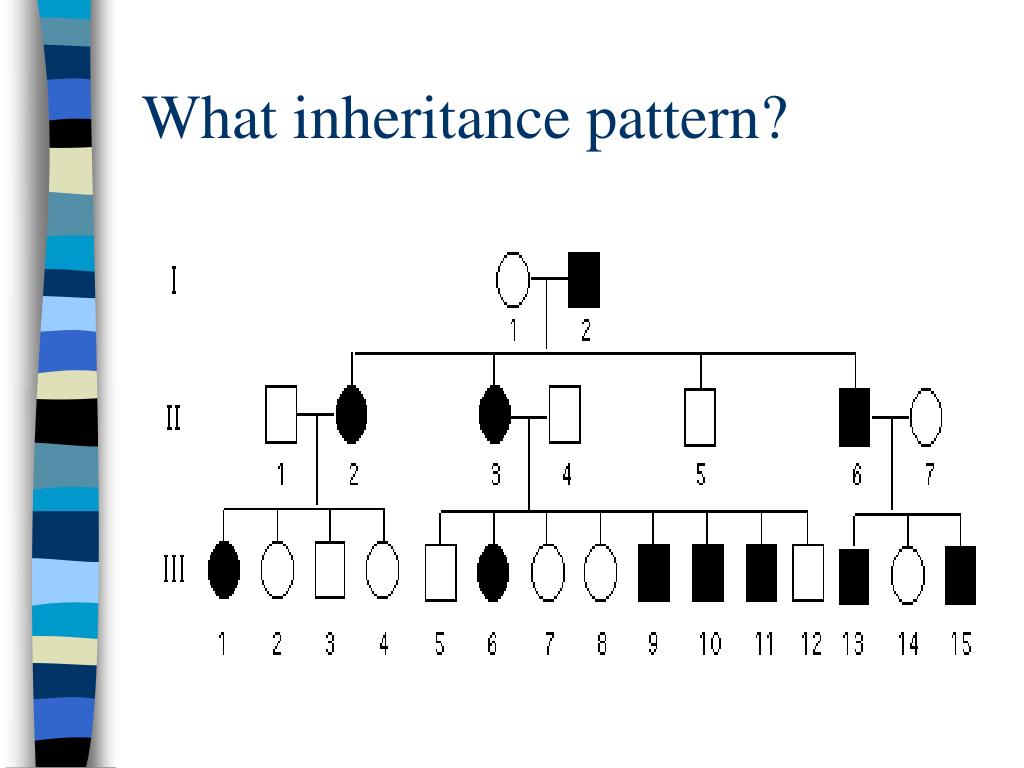 What inheritance pattern?

I

1 2

II

1 2 3 4 5 6 7

III

1 2 3 4 5 6 7 8 9 10 11 12 13 14 15